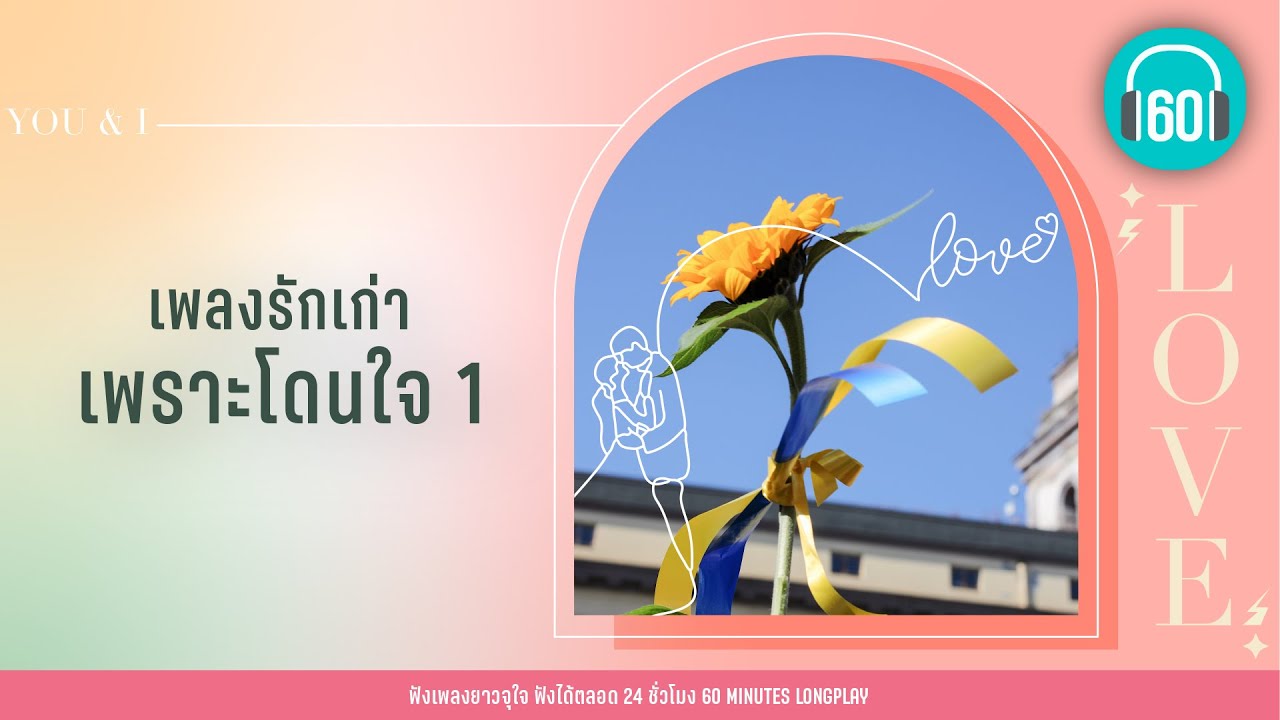 YOU & I

60

เพลงรักเก่า
เพราะโดนใจ 1

love

LOVE

ฟังเพลงยาวจุใจ ฟังได้ตลอด 24 ชั่วโมง 60 MINUTES LONGPLAY